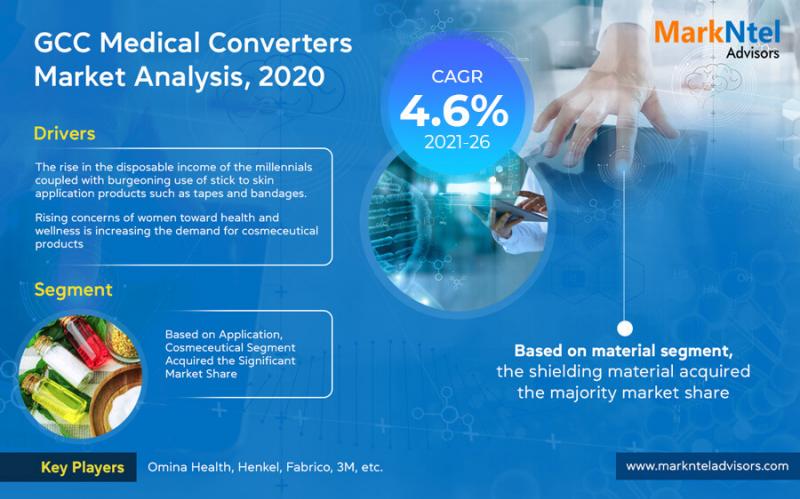 GCC Medical Converters Market Analysis, 2020

MarkNtel Advisors

CAGR
4.6%
2021-26

Drivers

The rise in the disposable income of the millennials coupled with burgeoning use of stick to skin application products such as tapes and bandages.

Rising concerns of women toward health and wellness is increasing the demand for cosmeceutical products

Segment

Based on Application, Cosmeceutical Segment Acquired the Significant Market Share

Based on material segment, the shielding material acquired the majority market share

Key Players Omina Health, Henkel, Fabrico, 3M, etc.

www.marknteladvisors.com